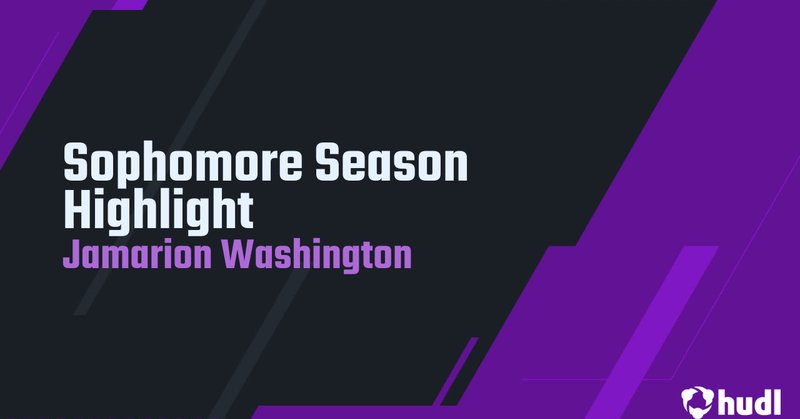 Sophomore Season Highlight
Jamarion Washington

hudl